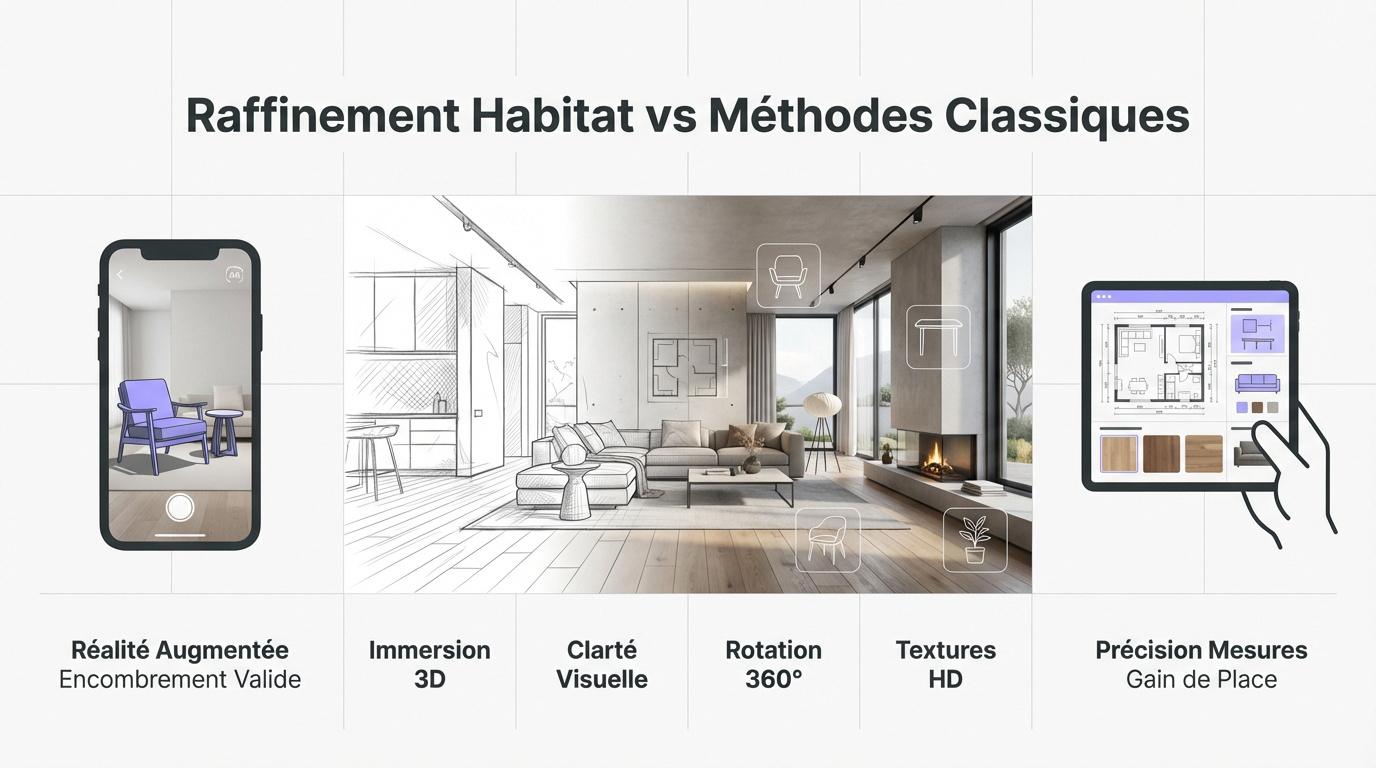 Raffinement Habitat vs Méthodes Classiques

Réalité Augmentée
Encombrement Valide

Immersion 3D

Clarté Visuelle

Rotation 360°

Textures HD

Précision Mesures
Gain de Place